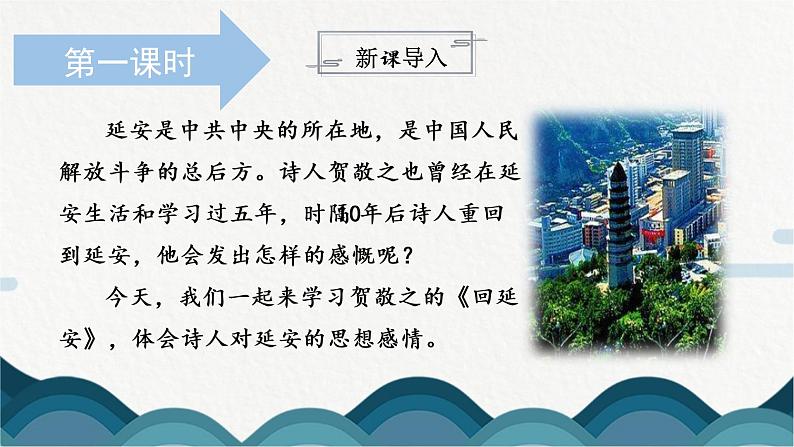 第一课时

新课导入

延安是中共中央的所在地，是中国人民解放斗争的总后方。诗人贺敬之也曾经在延安生活和学习过五年，时隔0年后诗人重回到延安，他会发出怎样的感慨呢？

今天，我们一起来学习贺敬之的《回延安》，体会诗人对延安的思想感情。